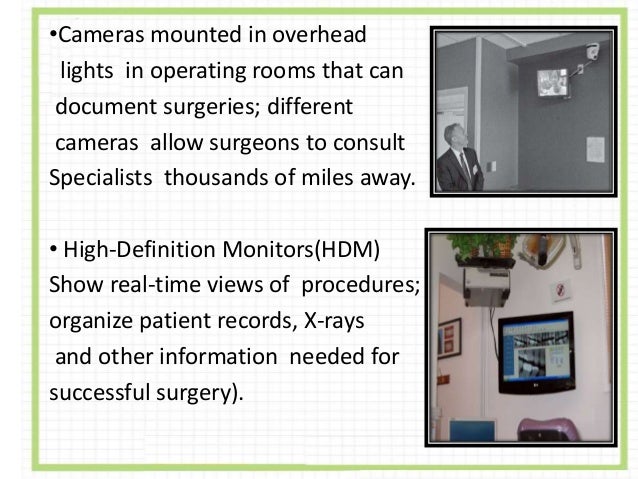 •Cameras mounted in overhead lights in operating rooms that can document surgeries; different cameras allow surgeons to consult Specialists thousands of miles away.

• High-Definition Monitors(HDM) Show real-time views of procedures; organize patient records, X-rays and other information needed for successful surgery).